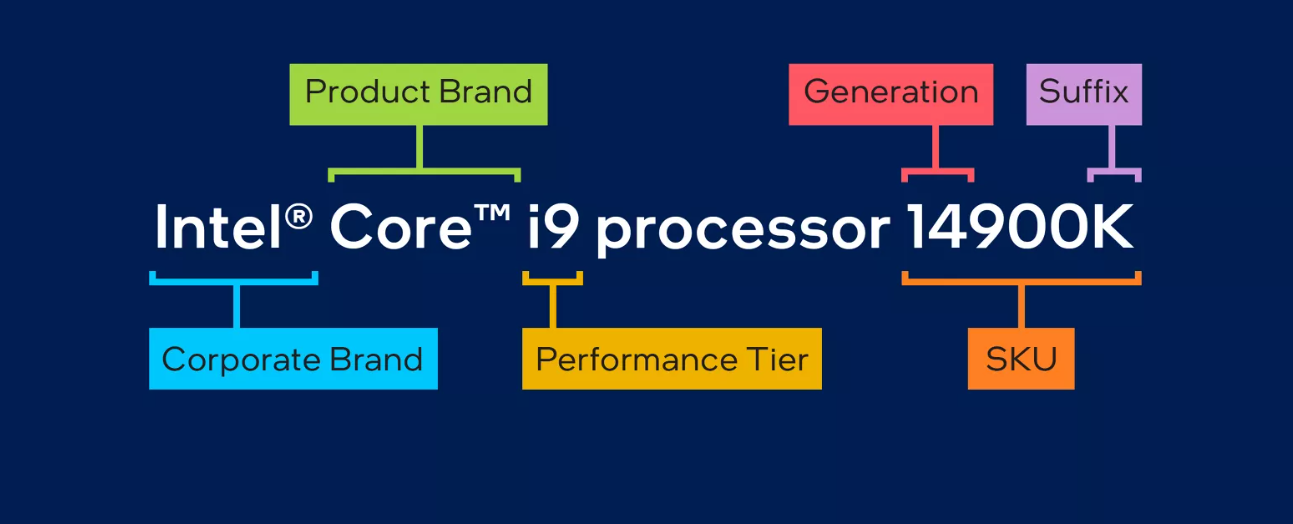 Product Brand

Generation

Suffix

Intel® Core™ i9 processor 14900K

Corporate Brand

Performance Tier

SKU